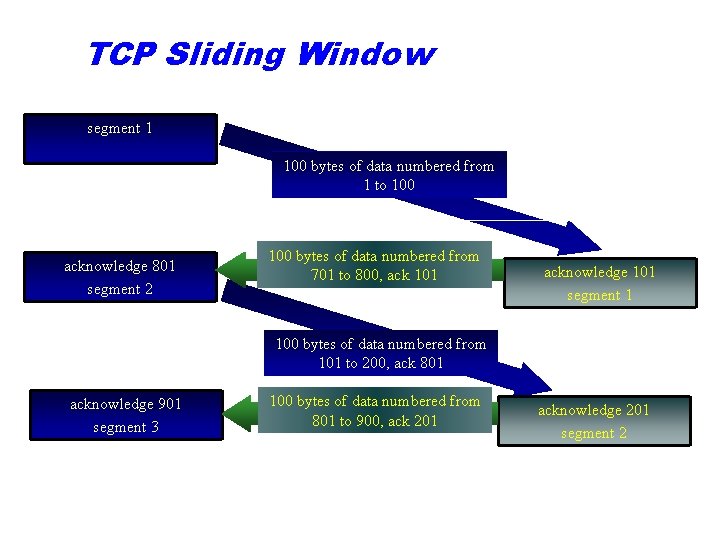 TCP Sliding Window

segment 1

100 bytes of data numbered from 1 to 100

acknowledge 801
segment 2

100 bytes of data numbered from 701 to 800, ack 101

acknowledge 101
segment 1

100 bytes of data numbered from 101 to 200, ack 801

acknowledge 901
segment 3

100 bytes of data numbered from 801 to 900, ack 201

acknowledge 201
segment 2